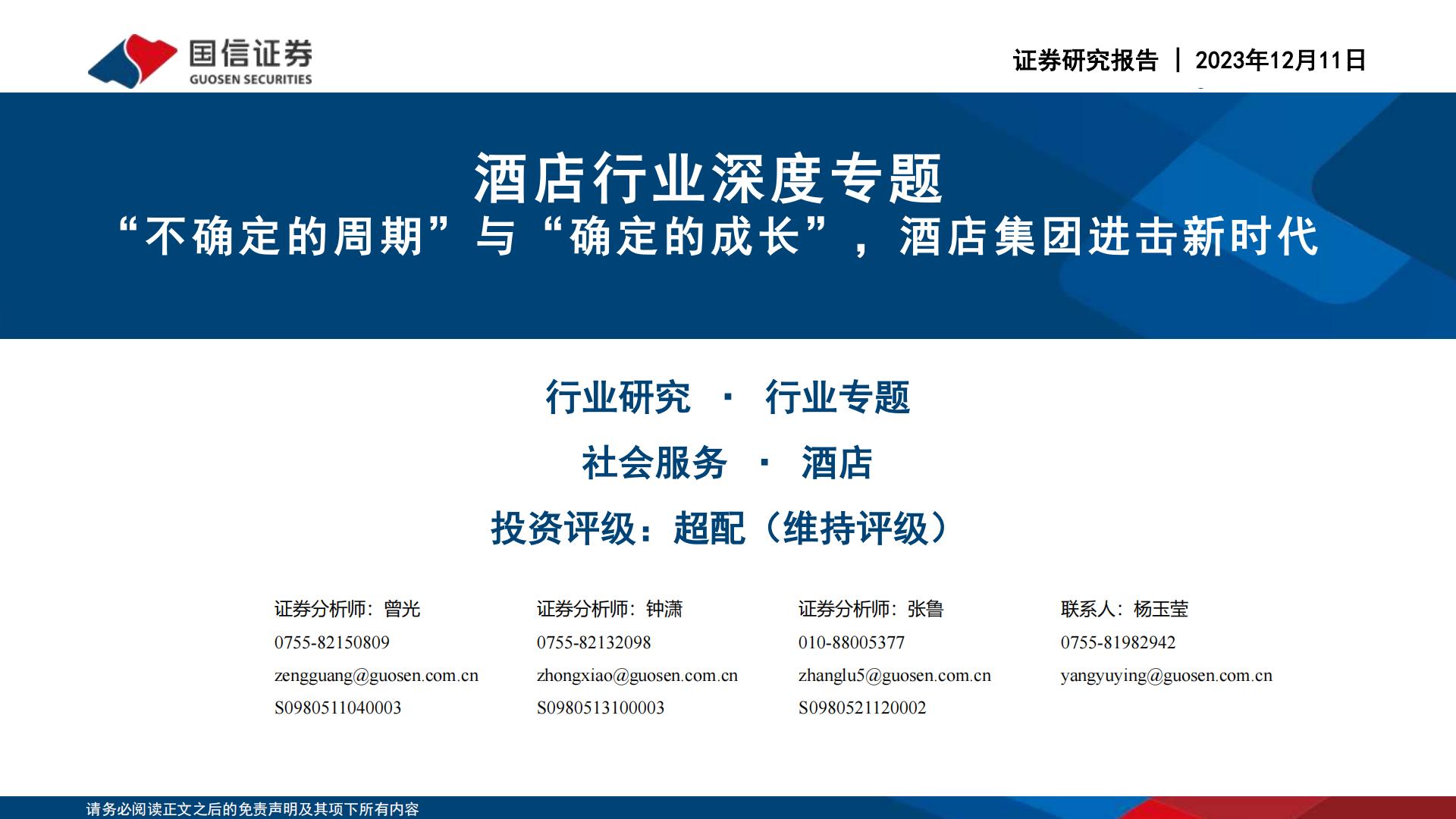 国信证券
GUOSEN SECURITIES

证券研究报告 | 2023年12月11日

酒店行业深度专题
“不确定的周期”与“确定的成长”，酒店集团进击新时代

行业研究 · 行业专题
社会服务 · 酒店
投资评级：超配（维持评级）

证券分析师：曾光
0755-82150809
zengguang@guosen.com.cn
S0980511040003

证券分析师：钟潇
0755-82132098
zhongxiao@guosen.com.cn
S0980513100003

证券分析师：张鲁
010-88005377
zhanglu5@guosen.com.cn
S0980521120002

联系人：杨玉莹
0755-81982942
yangyuying@guosen.com.cn

请务必阅读正文之后的免责声明及其项下所有内容